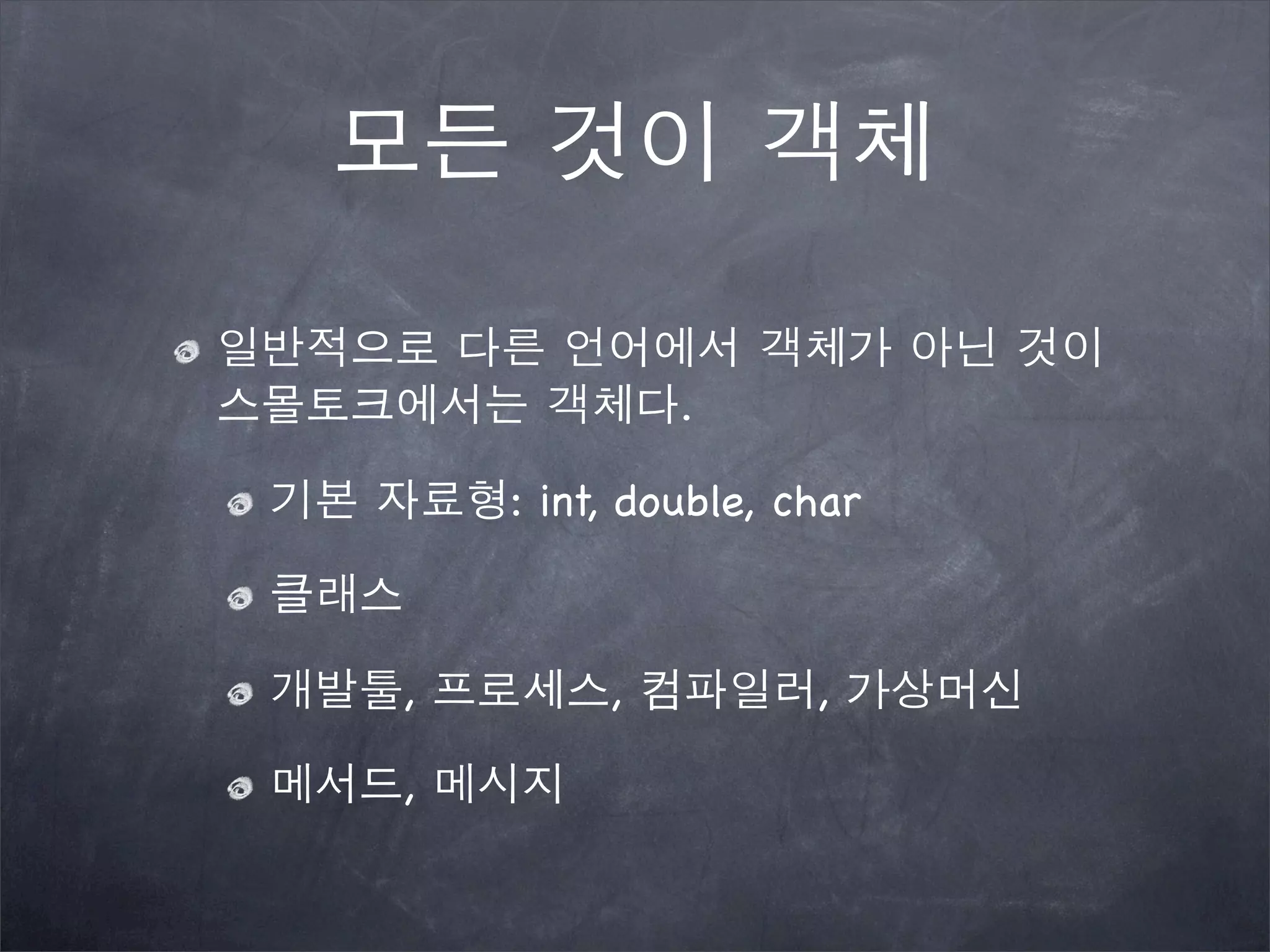 모든 것이 객체

일반적으로 다른 언어에서 객체가 아닌 것이 스몰토크에서는 객체다.

기본 자료형: int, double, char

클래스

개발툴, 프로세스, 컴파일러, 가상머신

메서드, 메시지